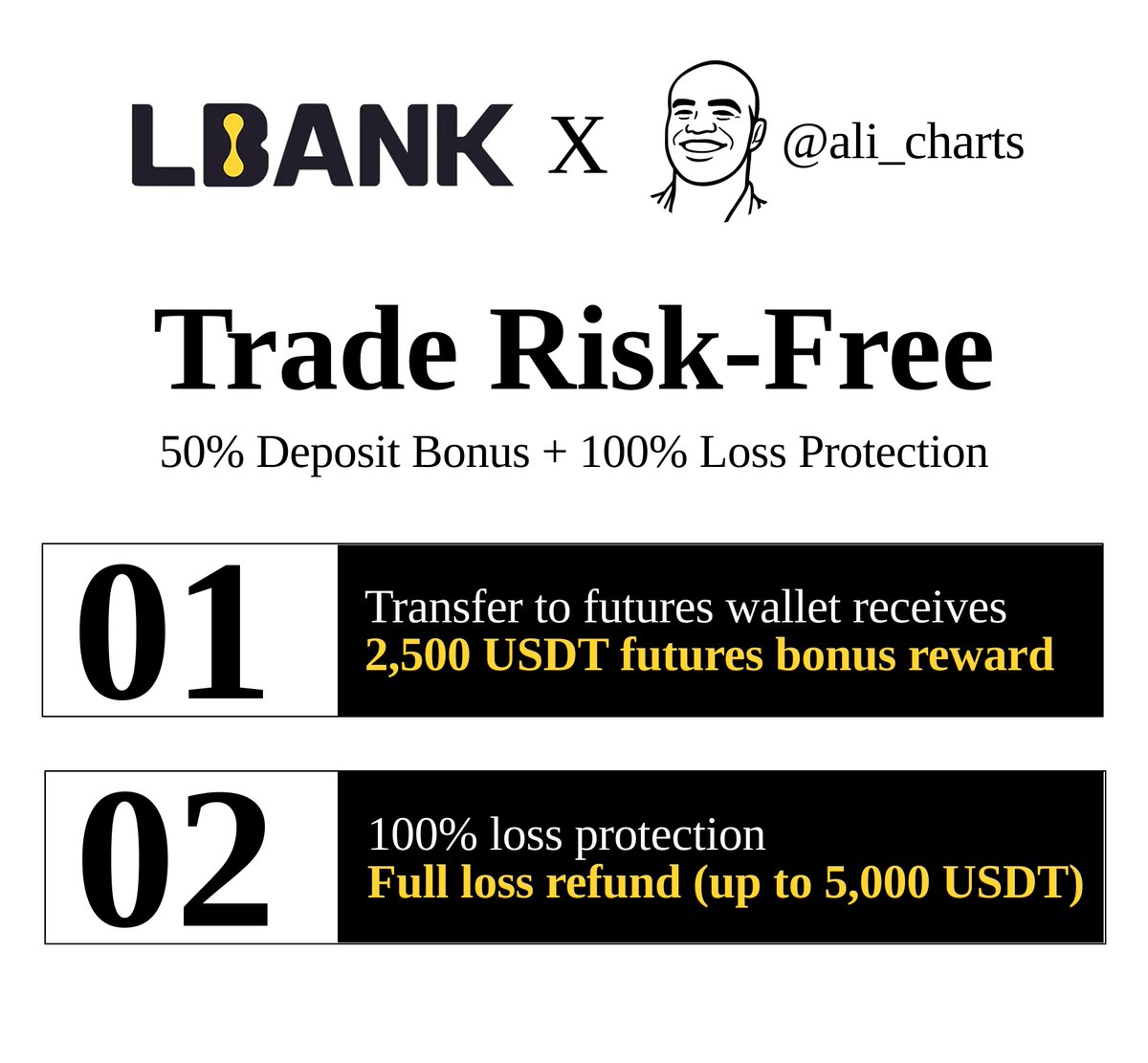 LBANK X @ali_charts

Trade Risk-Free

50% Deposit Bonus + 100% Loss Protection

01

Transfer to futures wallet receives
2,500 USDT futures bonus reward

02

100% loss protection
Full loss refund (up to 5,000 USDT)